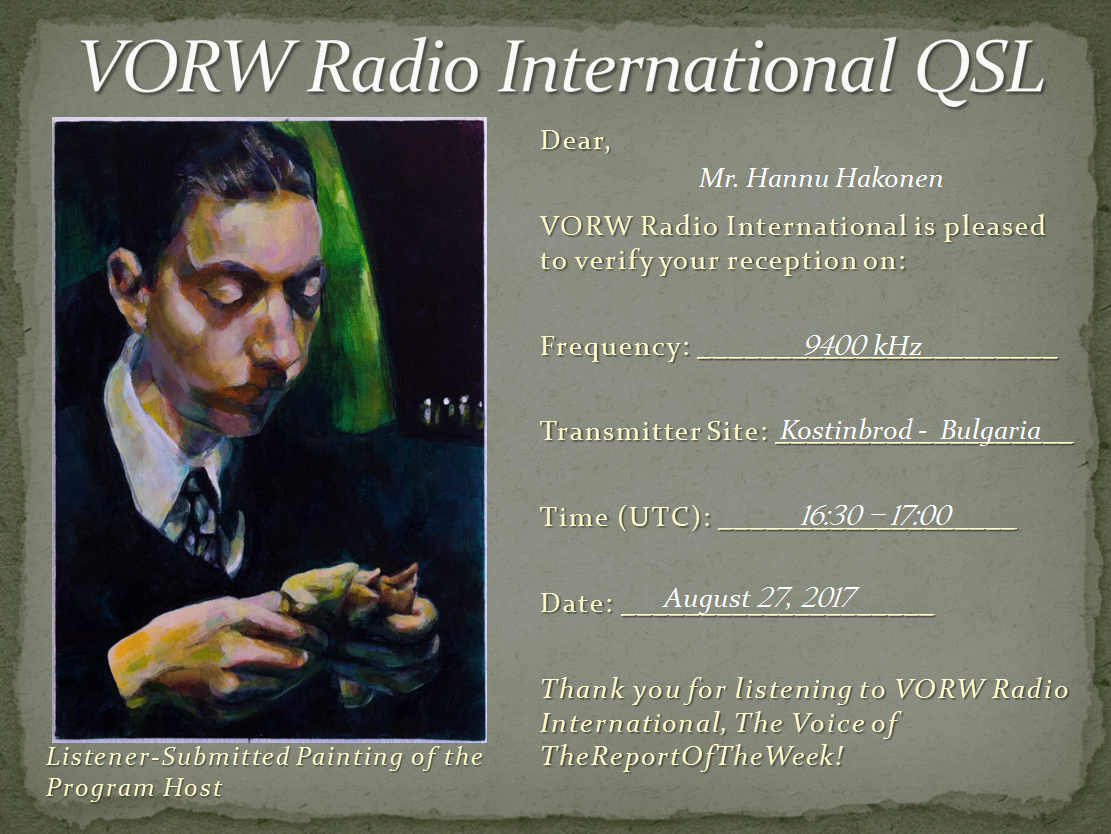 VORW Radio International QSL

Dear,

Mr. Hannu Hakonen

VORW Radio International is pleased to verify your reception on:

Frequency: 9400 kHz

Transmitter Site: Kostinbrod - Bulgaria

Time (UTC): 16:30 – 17:00

Date: August 27, 2017

Thank you for listening to VORW Radio International, The Voice of TheReportOfTheWeek!

Listener-Submitted Painting of the Program Host